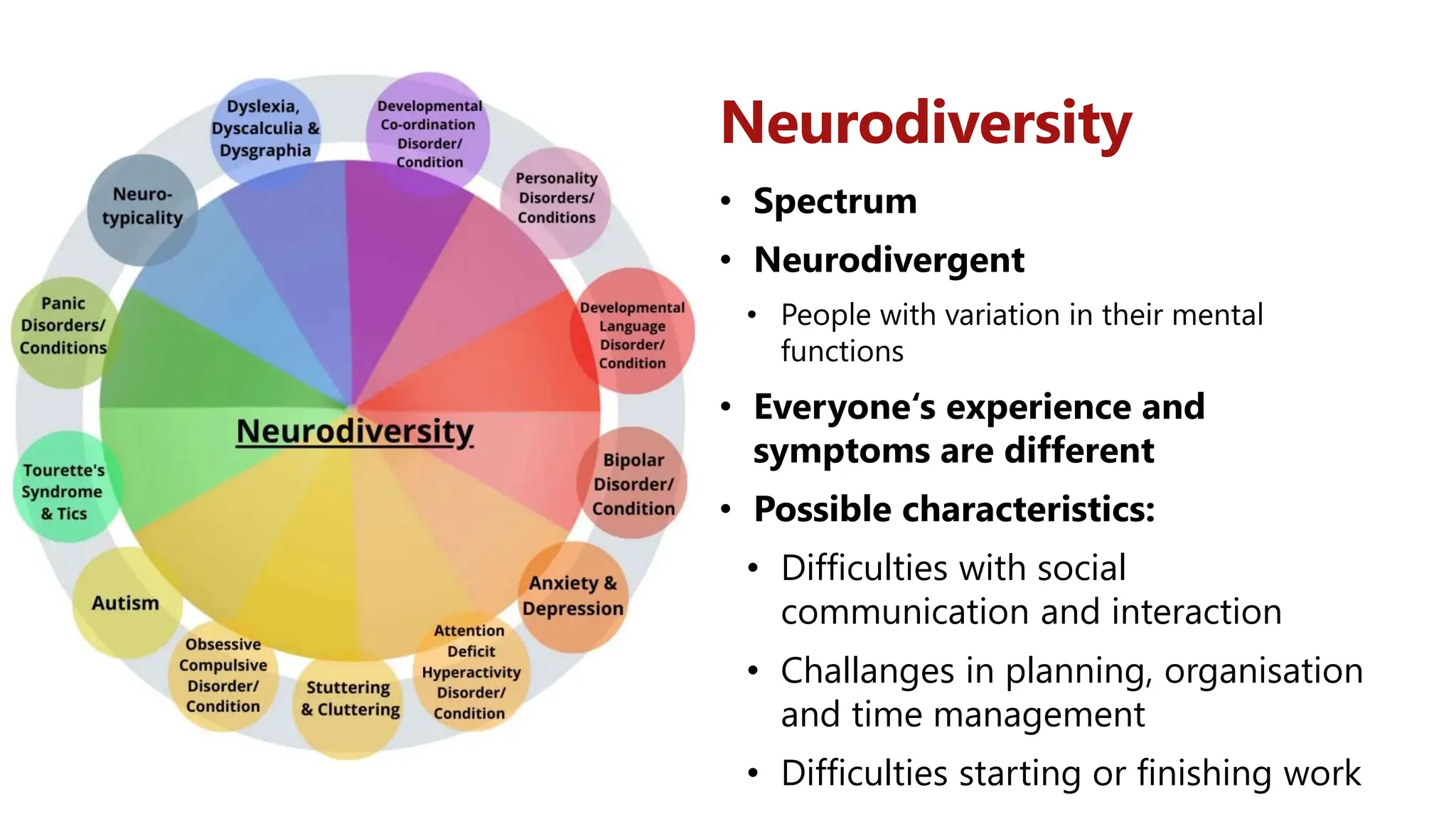 Dyslexia, Dyscalculia & Dysgraphia

Developmental Co-ordination Disorder/ Condition

Personality Disorders/ Conditions

Developmental Language Disorder/ Condition

Bipolar Disorder/ Condition

Anxiety & Depression

Attention Deficit Hyperactivity Disorder/ Condition

Stuttering & Cluttering

Obsessive Compulsive Disorder/ Condition

Autism

Tourette's Syndrome & Tics

Panic Disorders/ Conditions

Neuro-typicality

Neurodiversity

Neurodiversity

• Spectrum
• Neurodivergent
  • People with variation in their mental functions
• Everyone's experience and symptoms are different
• Possible characteristics:
  • Difficulties with social communication and interaction
  • Challanges in planning, organisation and time management
  • Difficulties starting or finishing work